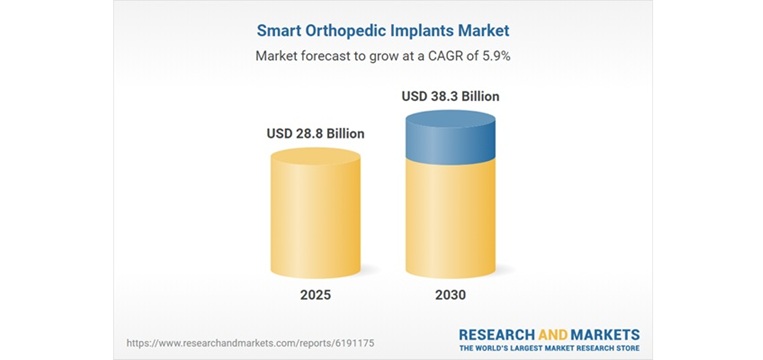 Smart Orthopedic Implants Market

Market forecast to grow at a CAGR of 5.9%

USD 28.8 Billion

USD 38.3 Billion

2025

2030

https://www.researchandmarkets.com/reports/6191175

RESEARCH AND MARKETS
THE WORLD'S LARGEST MARKET RESEARCH STORE